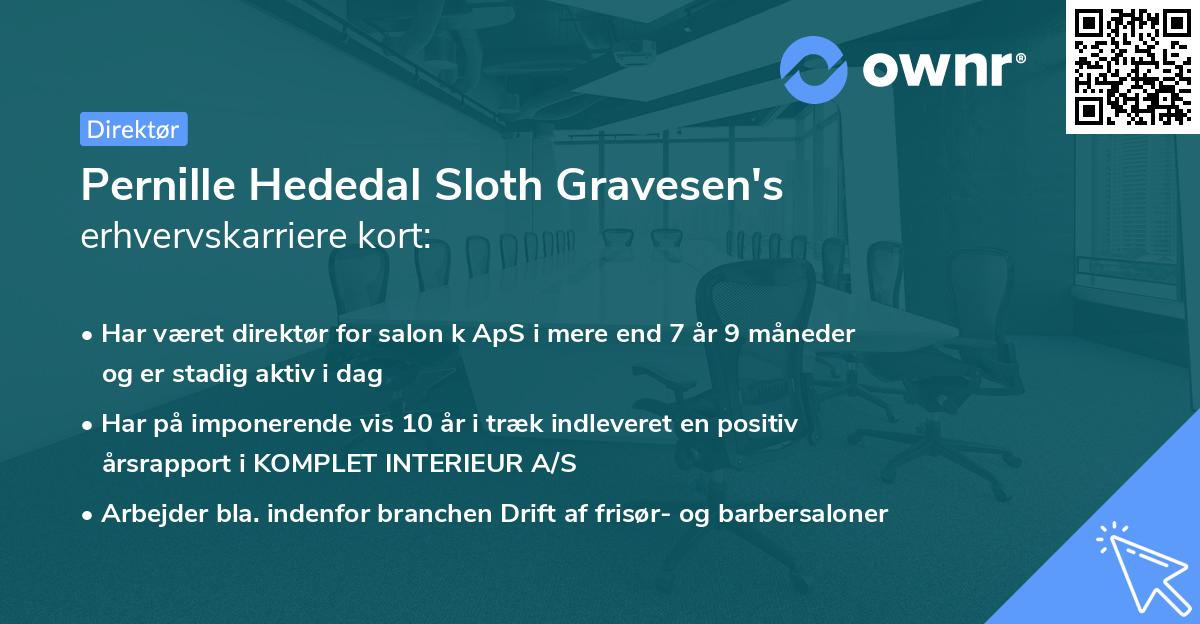 ownr®

Direktør

Pernille Hededal Sloth Gravesen's erhvervskarriere kort:

• Har været direktør for salon k ApS i mere end 7 år 9 måneder og er stadig aktiv i dag

• Har på imponerende vis 10 år i træk indleveret en positiv årsrapport i KOMPLET INTERIEUR A/S

• Arbejder bla. indenfor branchen Drift af frisør- og barbersaloner